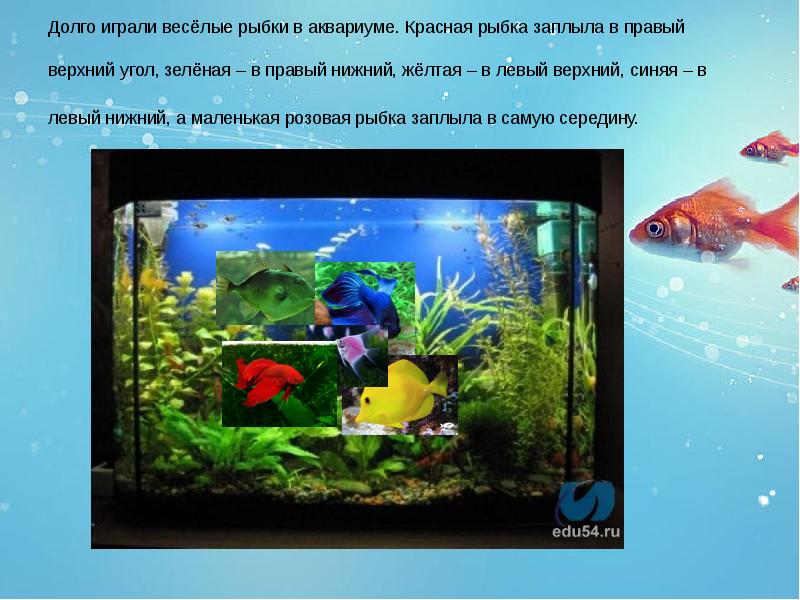 Долго играли весёлые рыбки в аквариуме. Красная рыбка заплыла в правый верхний угол, зелёная – в правый нижний, жёлтая – в левый верхний, синяя – в левый нижний, а маленькая розовая рыбка заплыла в самую середину.

edu54.ru